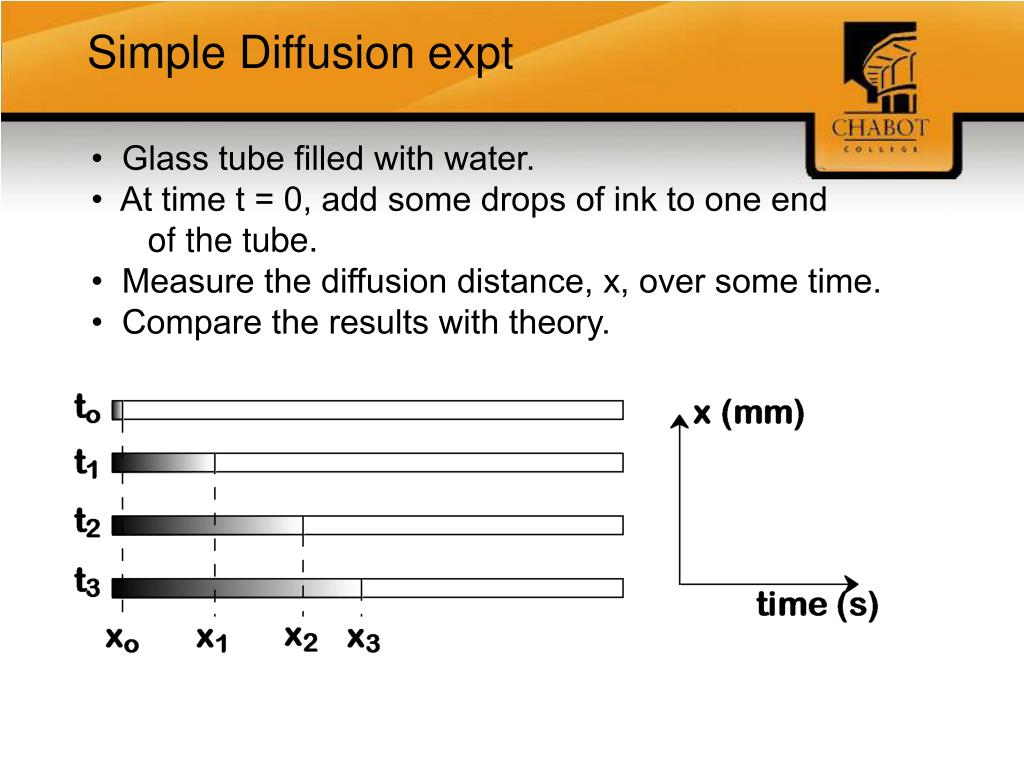 Simple Diffusion expt

CHABOT
COLLEGE

• Glass tube filled with water.
• At time t = 0, add some drops of ink to one end of the tube.
• Measure the diffusion distance, x, over some time.
• Compare the results with theory.

$t_o$
$t_1$
$t_2$
$t_3$
$x_o$ $x_1$ $x_2$ $x_3$

x (mm)
time (s)